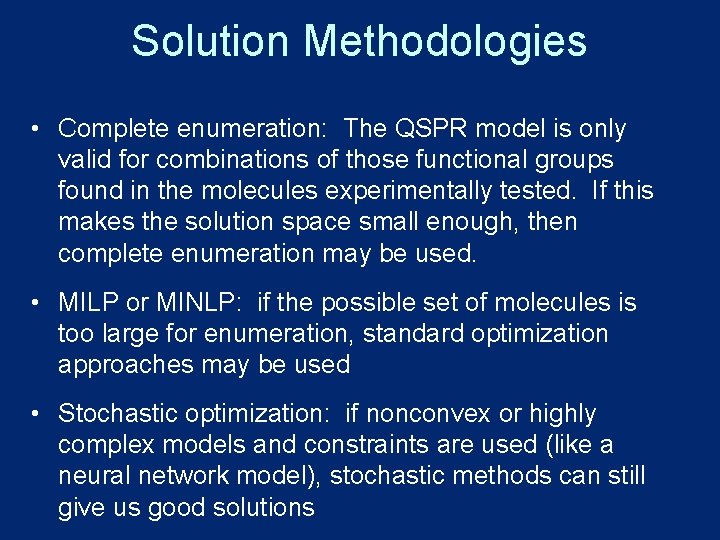 Solution Methodologies

• Complete enumeration: The QSPR model is only valid for combinations of those functional groups found in the molecules experimentally tested. If this makes the solution space small enough, then complete enumeration may be used.

• MILP or MINLP: if the possible set of molecules is too large for enumeration, standard optimization approaches may be used

• Stochastic optimization: if nonconvex or highly complex models and constraints are used (like a neural network model), stochastic methods can still give us good solutions